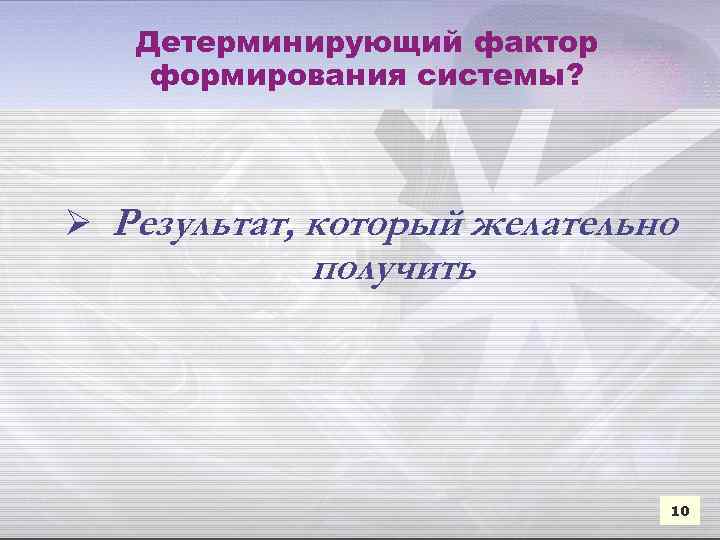 Детерминирующий фактор формирования системы?

➢ Результат, который желательно получить

10